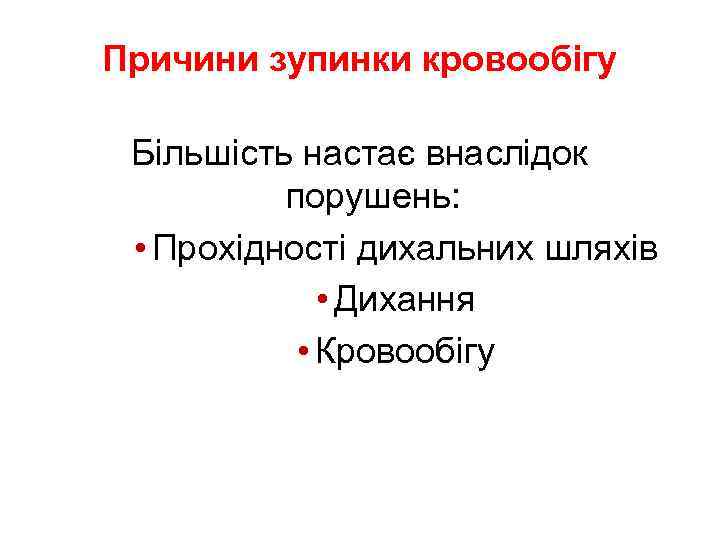 Причини зупинки кровообігу

Більшість настає внаслідок порушень:

• Прохідності дихальних шляхів
• Дихання
• Кровообігу